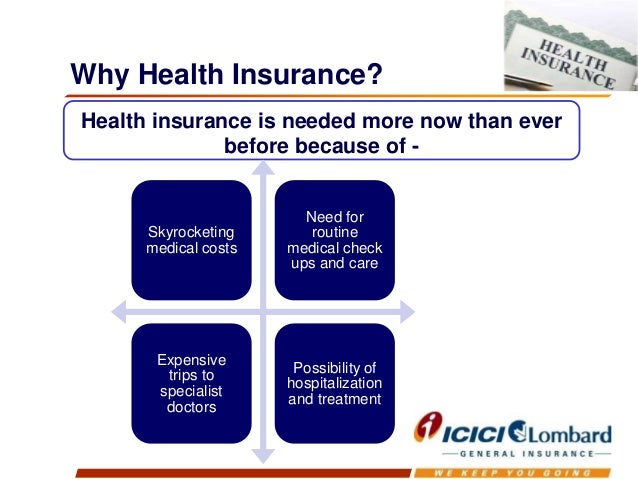 HEALTH INSURANCE

Why Health Insurance?

Health insurance is needed more now than ever before because of -

Skyrocketing medical costs

Need for routine medical check ups and care

Expensive trips to specialist doctors

Possibility of hospitalization and treatment

ICICI Lombard
GENERAL INSURANCE
WE KEEP YOU GOING